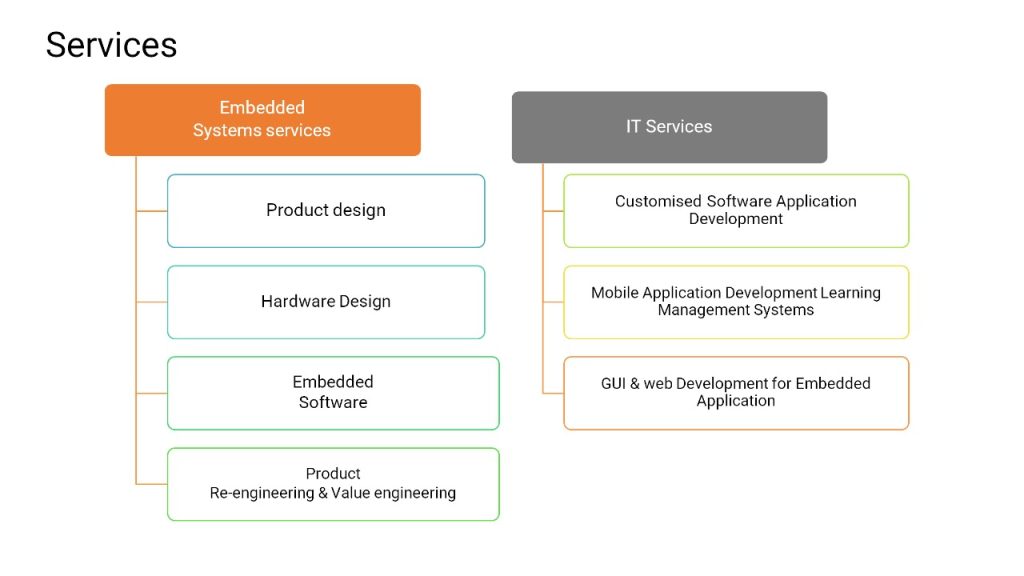 Services

Embedded
Systems services

Product design

Hardware Design

Embedded
Software

Product
Re-engineering & Value engineering

IT Services

Customised Software Application Development

Mobile Application Development Learning Management Systems

GUI & web Development for Embedded Application